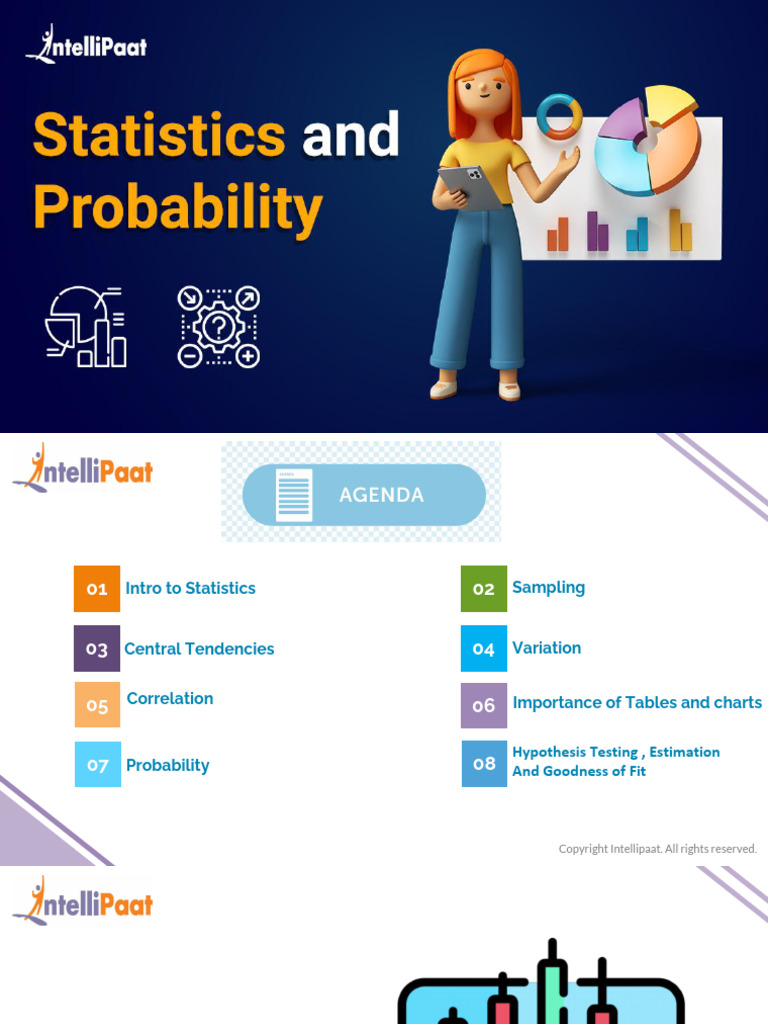 IntelliPaat

Statistics and Probability

IntelliPaat

AGENDA

01 Intro to Statistics

02 Sampling

03 Central Tendencies

04 Variation

05 Correlation

06 Importance of Tables and charts

07 Probability

08 Hypothesis Testing , Estimation And Goodness of Fit

Copyright Intellipaat. All rights reserved.

IntelliPaat